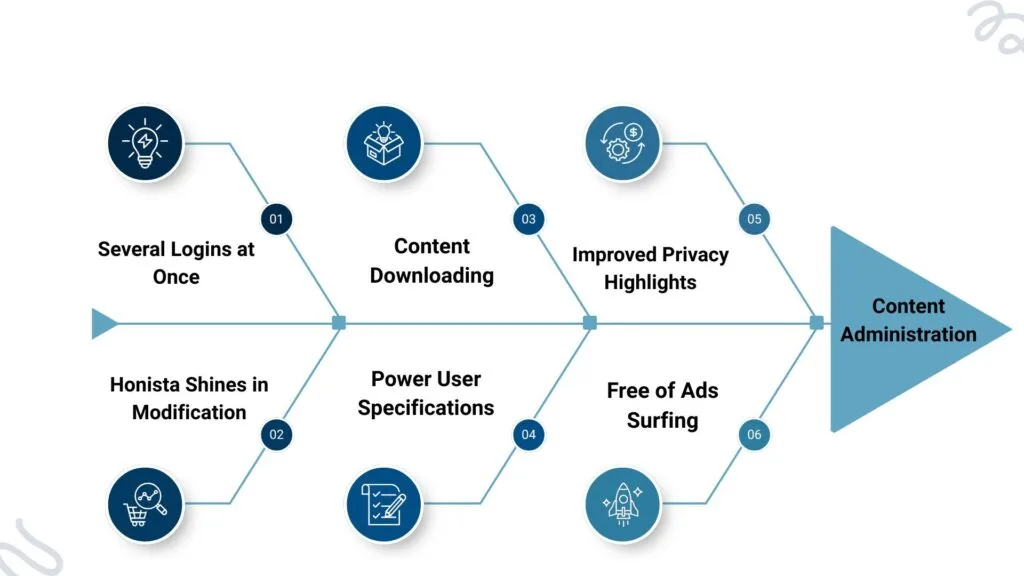 01

Several Logins at Once

02

Honista Shines in Modification

03

Content Downloading

04

Power User Specifications

05

Improved Privacy Highlights

06

Free of Ads Surfing

Content Administration